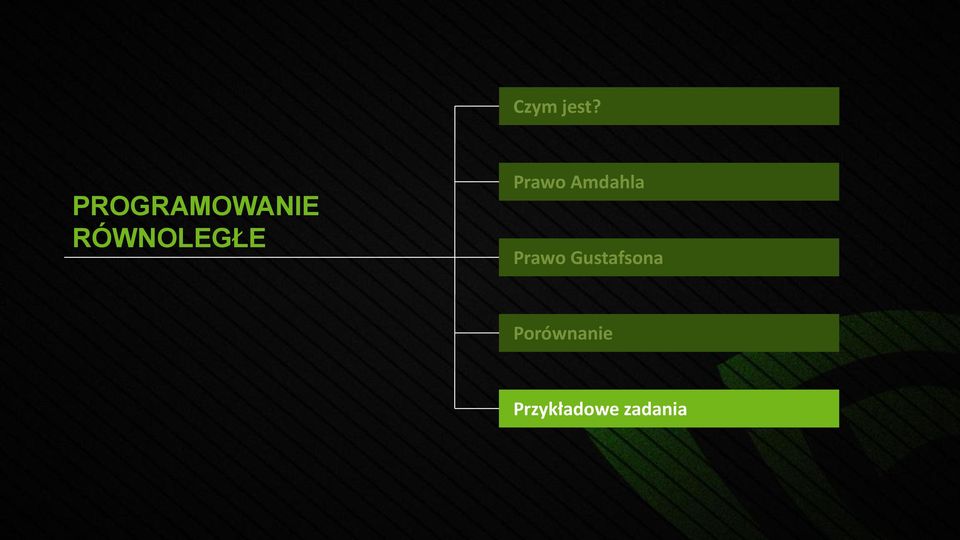 PROGRAMOWANIE RÓWNOLEGŁE

Czym jest?

Prawo Amdahla

Prawo Gustafsona

Porównanie

Przykładowe zadania